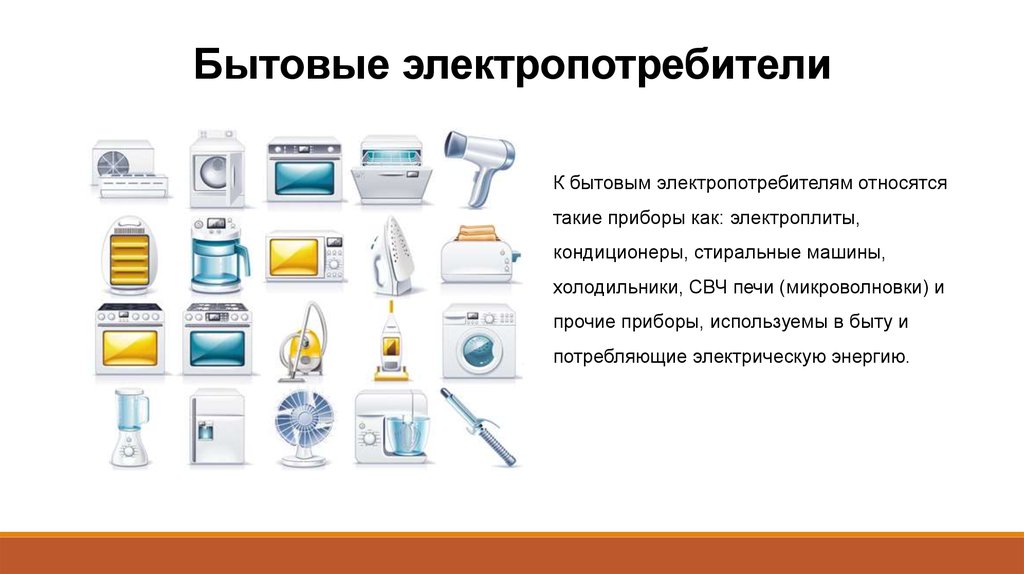 Бытовые электропотребители

К бытовым электропотребителям относятся такие приборы как: электроплиты, кондиционеры, стиральные машины, холодильники, СВЧ печи (микроволновки) и прочие приборы, используемы в быту и потребляющие электрическую энергию.